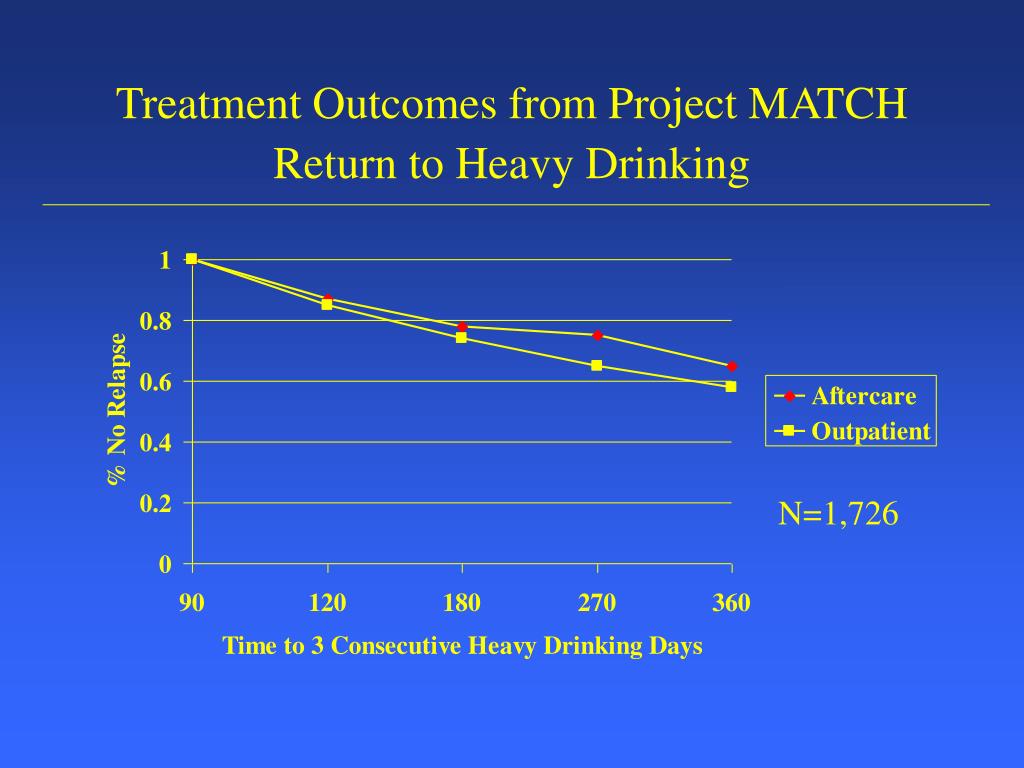 Treatment Outcomes from Project MATCH
Return to Heavy Drinking

% No Relapse

1
0.8
0.6
0.4
0.2
0

90
120
180
270
360

Time to 3 Consecutive Heavy Drinking Days

Aftercare
Outpatient

N=1,726